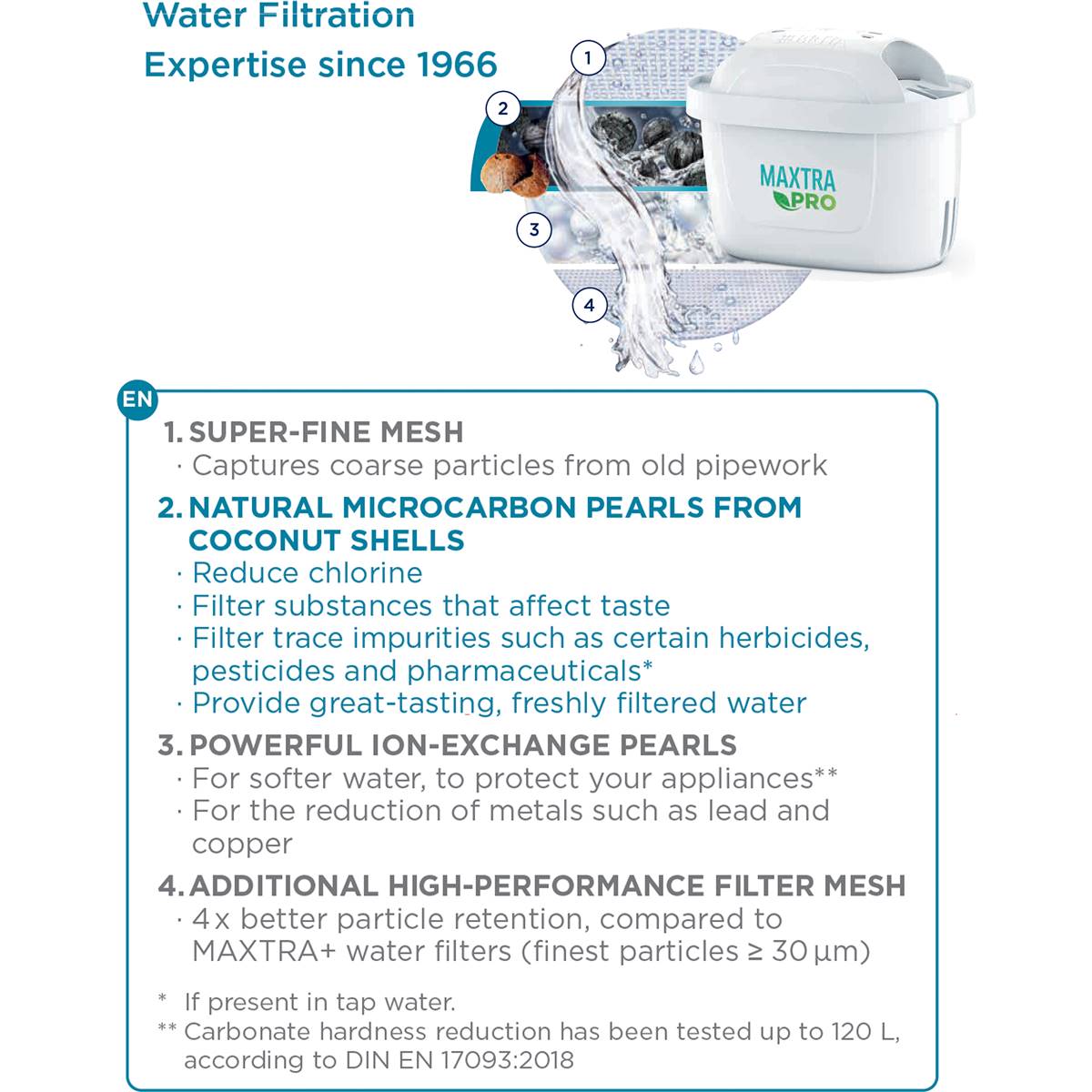 Water Filtration
Expertise since 1966

1
2
3
4

MAXTRA PRO

EN

1. SUPER-FINE MESH
· Captures coarse particles from old pipework

2. NATURAL MICROCARBON PEARLS FROM COCONUT SHELLS
· Reduce chlorine
· Filter substances that affect taste
· Filter trace impurities such as certain herbicides, pesticides and pharmaceuticals*
· Provide great-tasting, freshly filtered water

3. POWERFUL ION-EXCHANGE PEARLS
· For softer water, to protect your appliances**
· For the reduction of metals such as lead and copper

4. ADDITIONAL HIGH-PERFORMANCE FILTER MESH
· 4 x better particle retention, compared to MAXTRA+ water filters (finest particles ≥ 30 µm)

* If present in tap water.
** Carbonate hardness reduction has been tested up to 120 L, according to DIN EN 17093:2018